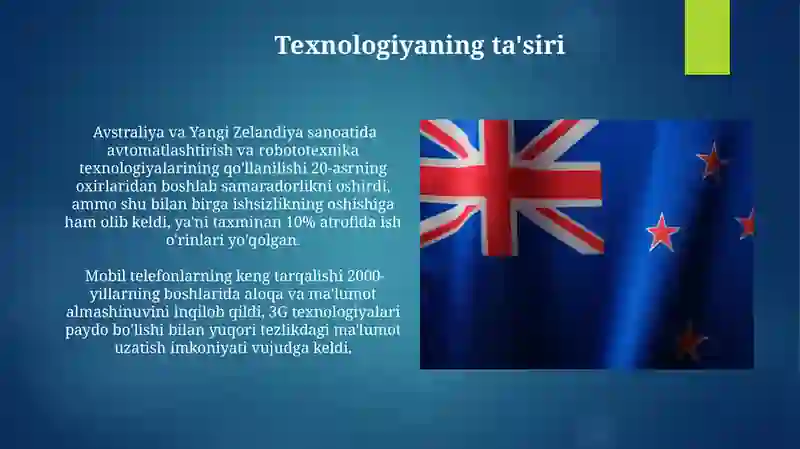 Texnologiyaning ta'siri

Avstraliya va Yangi Zelandiya sanoatida avtomatlashtirish va robototexnika texnologiyalarining qo'llanilishi 20-asrning oxirlaridan boshlab samaradorlikni oshirdi, ammo shu bilan birga ishsizlikning oshishiga ham olib keldi, ya'ni taxminan 10% atrofida ish o'rinlari yo'qolgan.

Mobil telefonlarning keng tarqalishi 2000-yillarning boshlarida aloqa va ma'lumot almashinuvini inqilob qildi, 3G texnologiyalari paydo bo'lishi bilan yuqori tezlikdagi ma'lumot uzatish imkoniyati vujudga keldi.